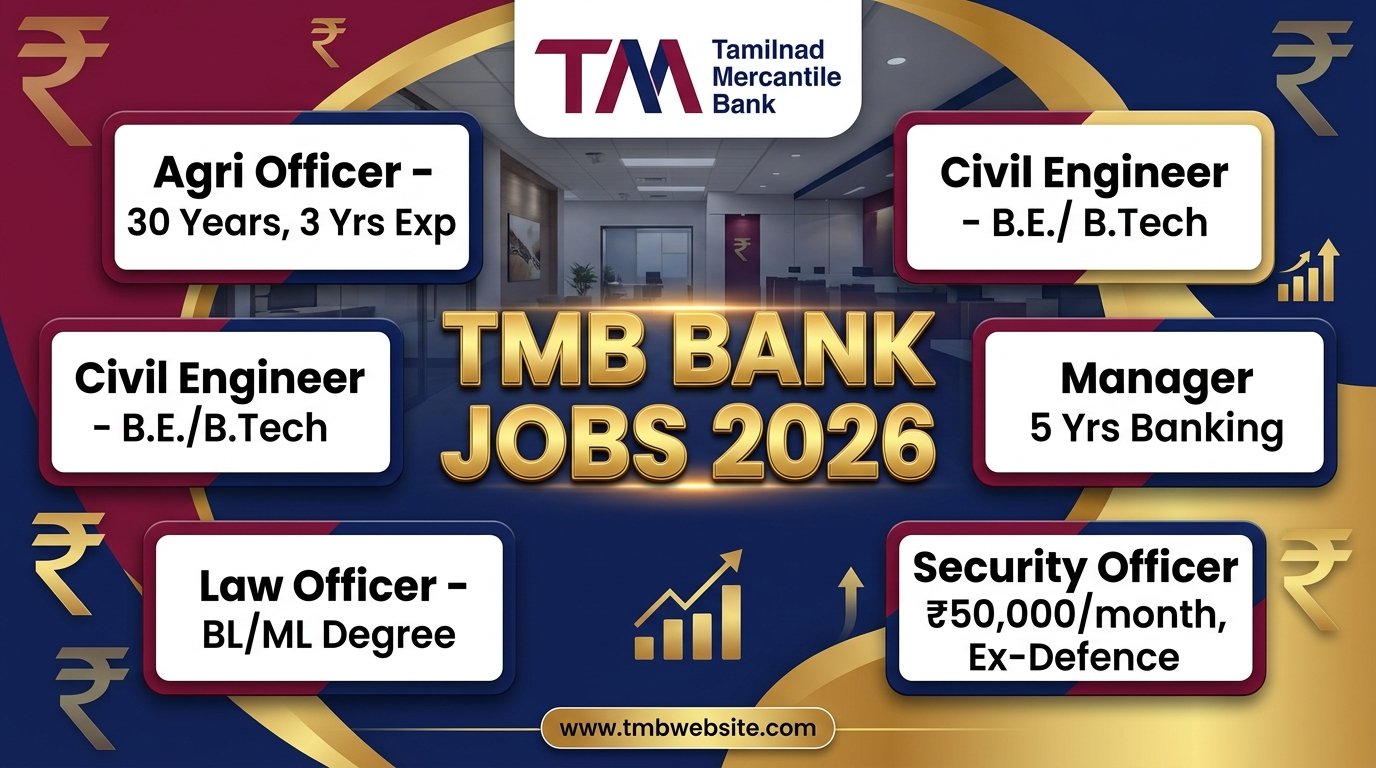 TM Tamilnad Mercantile Bank

Agri Officer - 30 Years, 3 Yrs Exp

Civil Engineer - B.E./ B.Tech

Civil Engineer - B.E./B.Tech

TMB BANK JOBS 2026

Manager 5 Yrs Banking

Law Officer - BL/ML Degree

Security Officer ₹50,000/month, Ex-Defence

www.tmbwebsite.com